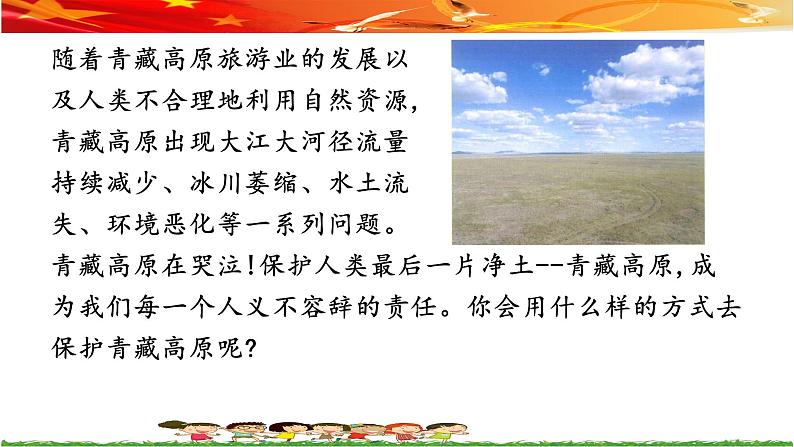 随着青藏高原旅游业的发展以及人类不合理地利用自然资源，青藏高原出现大江大河径流量持续减少、冰川萎缩、水土流失、环境恶化等一系列问题。青藏高原在哭泣！保护人类最后一片净土--青藏高原，成为我们每一个人义不容辞的责任。你会用什么样的方式去保护青藏高原呢？